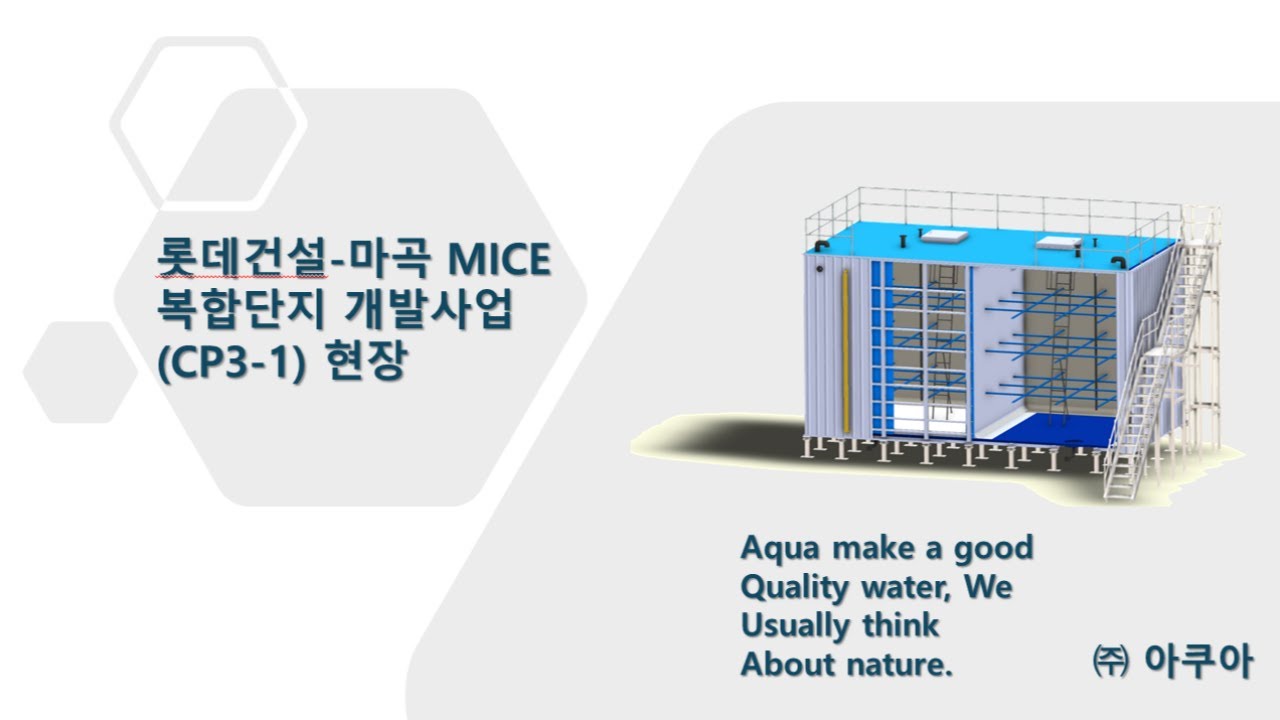 롯데건설-마곡 MICE 복합단지 개발사업 (CP3-1) 현장

Aqua make a good Quality water, We Usually think About nature.

㈜ 아쿠아